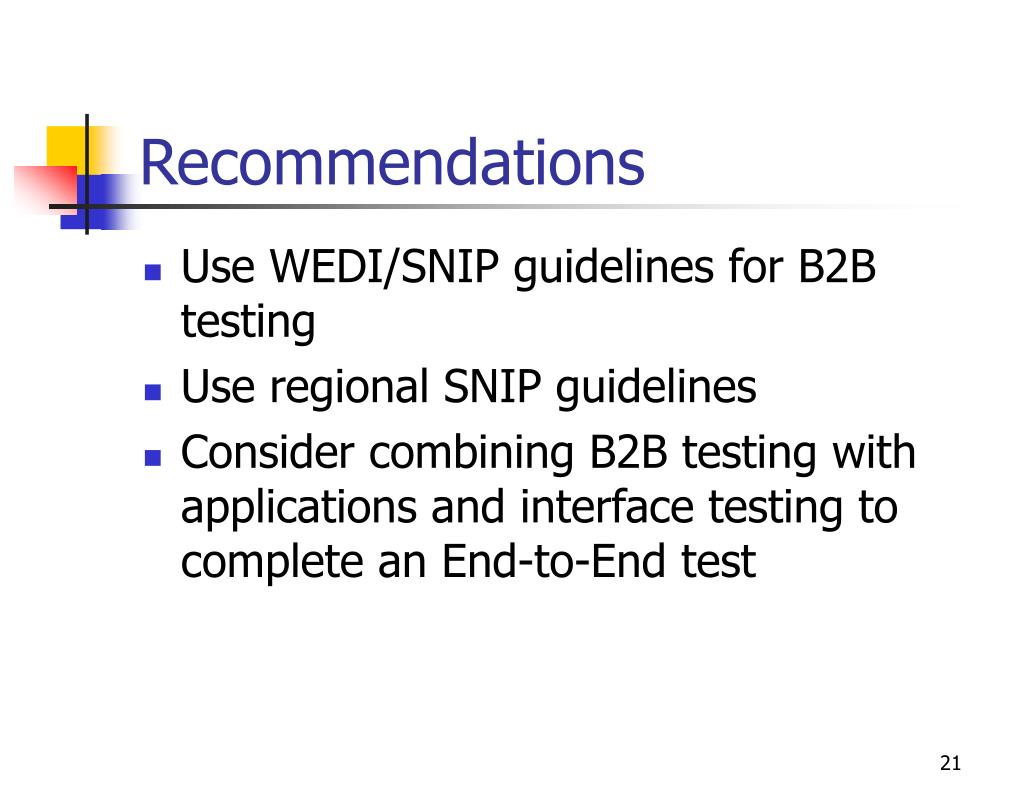 Recommendations

- Use WEDI/SNIP guidelines for B2B testing
- Use regional SNIP guidelines
- Consider combining B2B testing with applications and interface testing to complete an End-to-End test

21